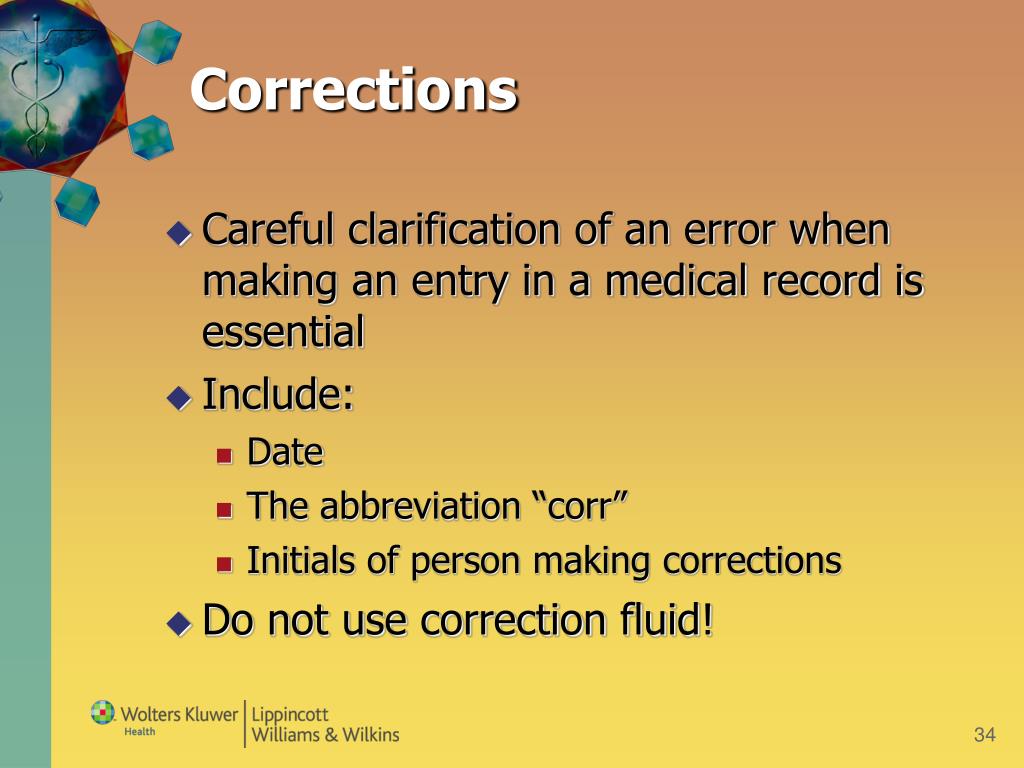 Corrections

Careful clarification of an error when making an entry in a medical record is essential

Include:

Date

The abbreviation “corr”

Initials of person making corrections

Do not use correction fluid!

Wolters Kluwer Health | Lippincott Williams & Wilkins

34